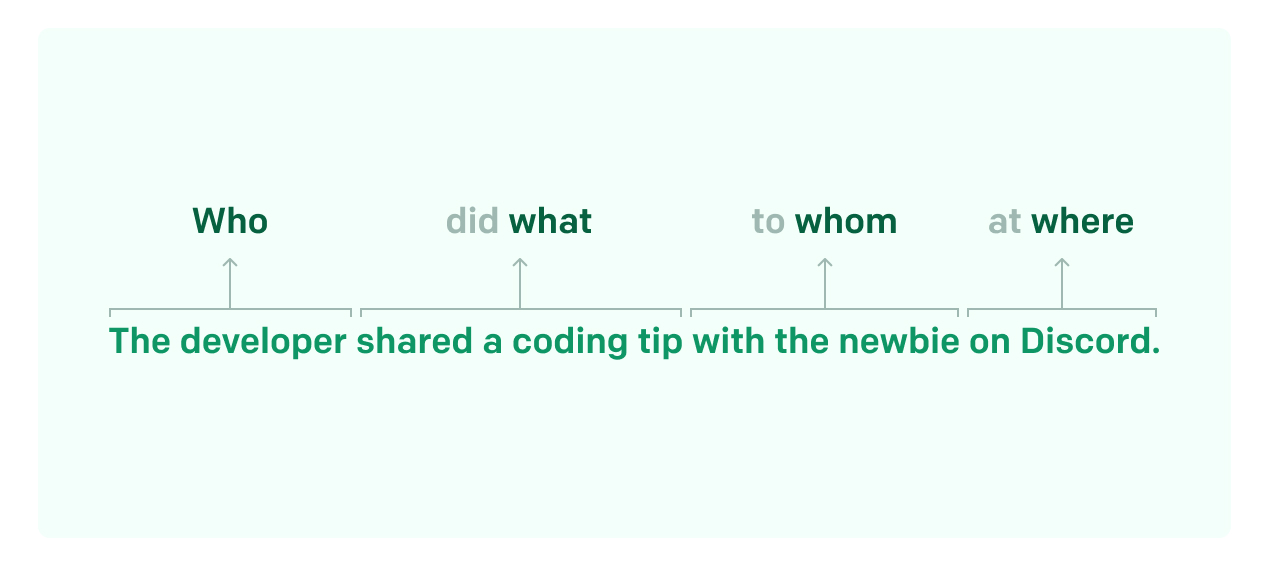 Who did what to whom at where

The developer shared a coding tip with the newbie on Discord.